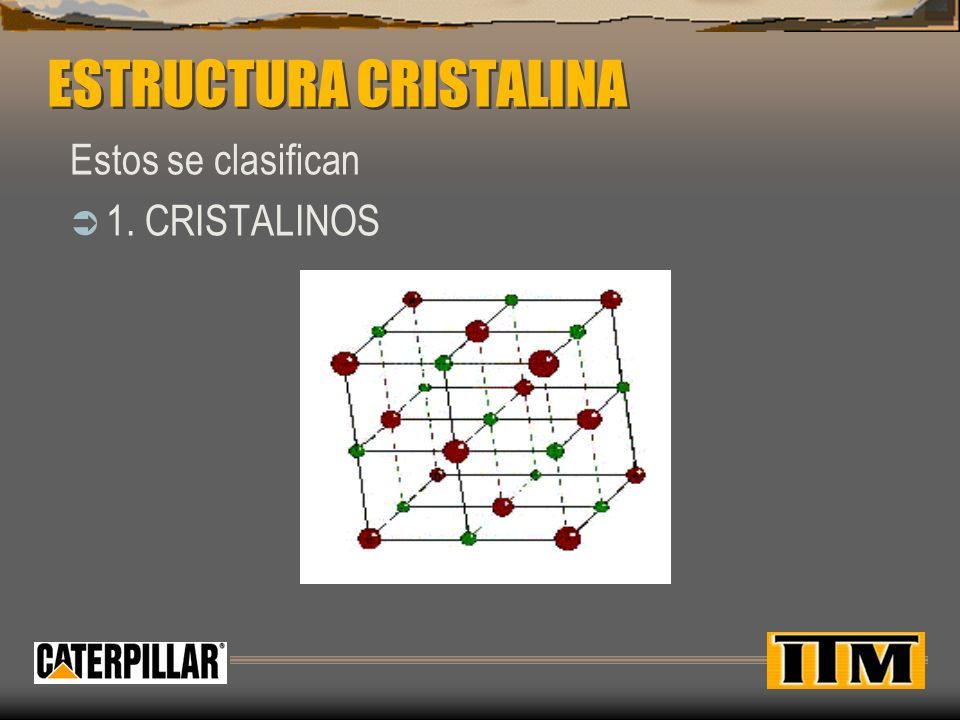 ESTRUCTURA CRISTALINA

Estos se clasifican

1. CRISTALINOS

CATERPILLAR®

ITM